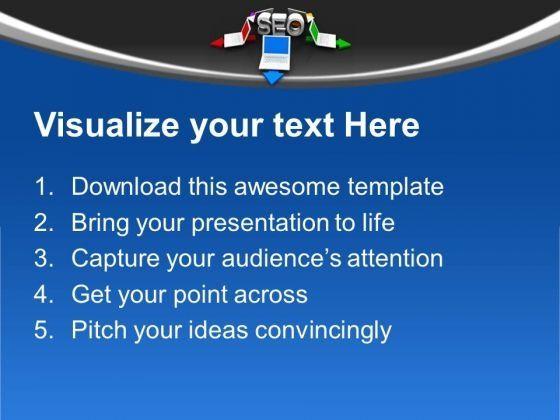 SEO

Visualize your text Here

1. Download this awesome template
2. Bring your presentation to life
3. Capture your audience's attention
4. Get your point across
5. Pitch your ideas convincingly